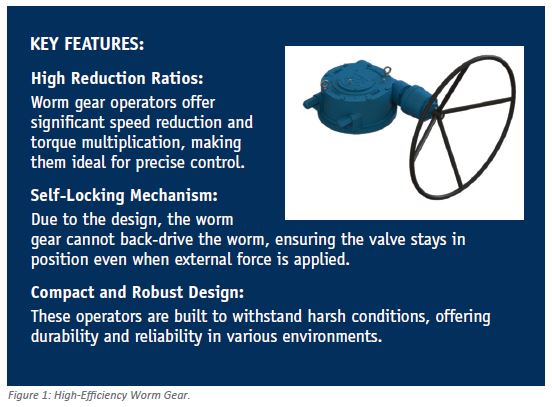 KEY FEATURES:

High Reduction Ratios:
Worm gear operators offer significant speed reduction and torque multiplication, making them ideal for precise control.

Self-Locking Mechanism:
Due to the design, the worm gear cannot back-drive the worm, ensuring the valve stays in position even when external force is applied.

Compact and Robust Design:
These operators are built to withstand harsh conditions, offering durability and reliability in various environments.

Figure 1: High-Efficiency Worm Gear.